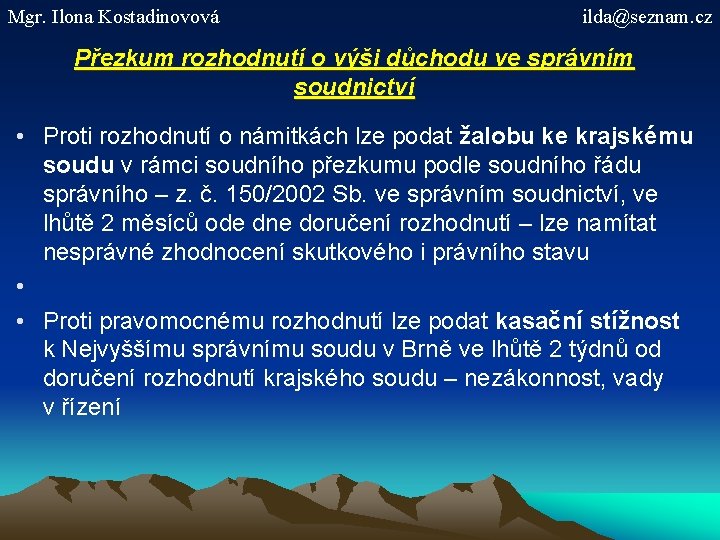 Mgr. Ilona Kostadinovová

ilda@seznam.cz

Přezkum rozhodnutí o výši důchodu ve správním soudnictví

• Proti rozhodnutí o námitkách lze podat žalobu ke krajskému soudu v rámci soudního přezkumu podle soudního řádu správního – z. č. 150/2002 Sb. ve správním soudnictví, ve lhůtě 2 měsíců ode dne doručení rozhodnutí – lze namítat nesprávné zhodnocení skutkového i právního stavu

•

• Proti pravomocnému rozhodnutí lze podat kasační stížnost k Nejvyššímu správnímu soudu v Brně ve lhůtě 2 týdnů od doručení rozhodnutí krajského soudu – nezákonnost, vady v řízení